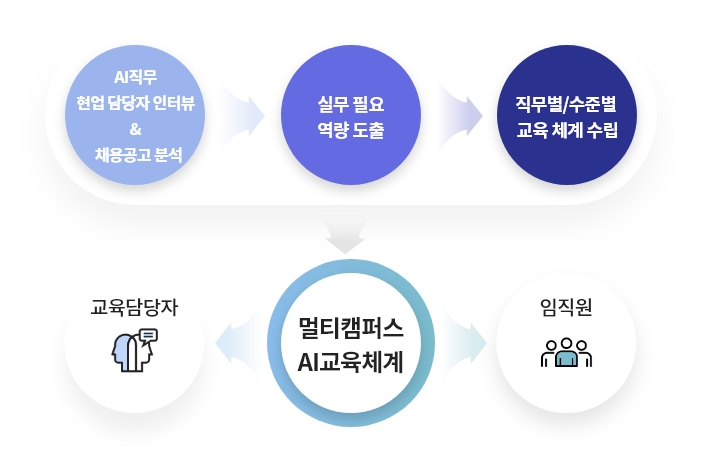 AI직무
현업 담당자 인터뷰
&
채용공고 분석

실무 필요
역량 도출

직무별/수준별
교육 체계 수립

교육담당자

멀티캠퍼스
AI교육체계

임직원